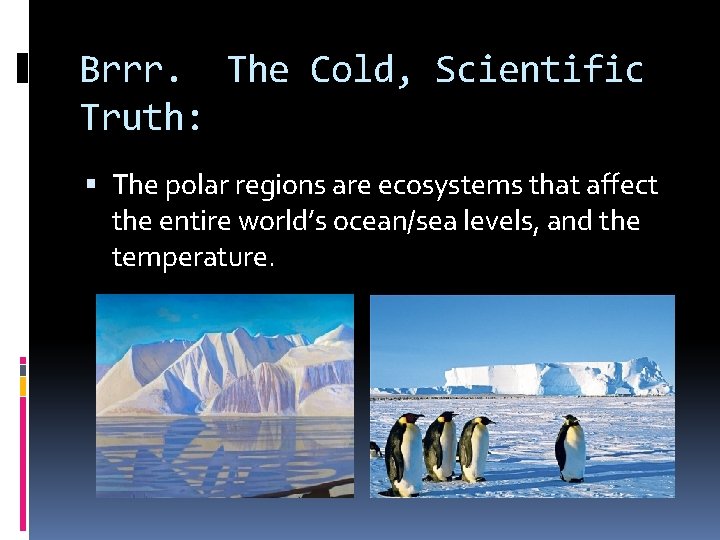 Brrr. The Cold, Scientific Truth:

▪ The polar regions are ecosystems that affect the entire world's ocean/sea levels, and the temperature.